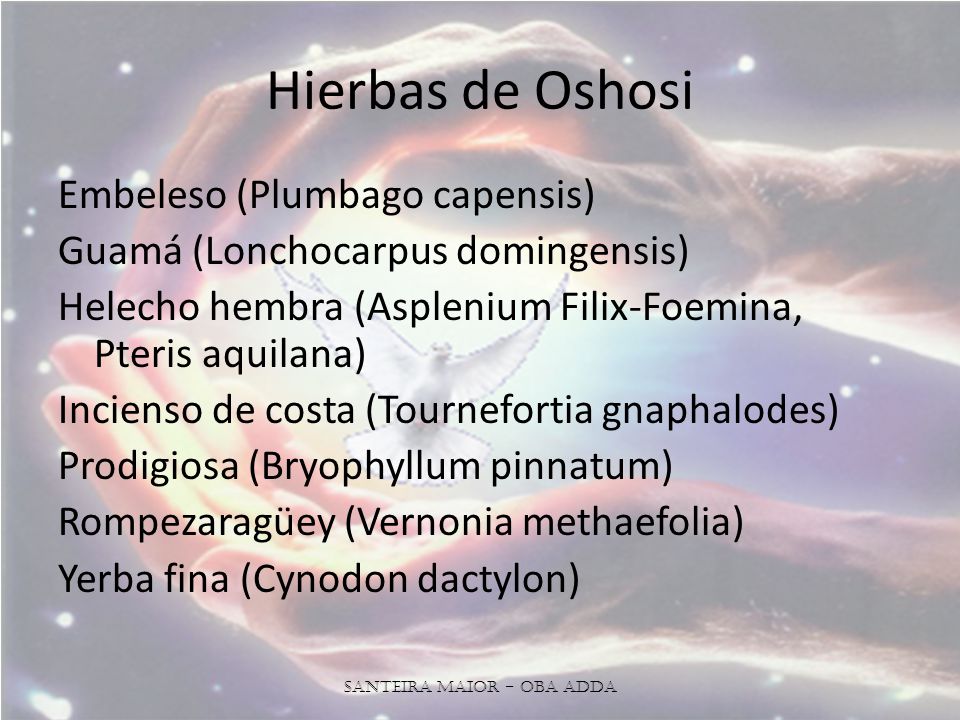 Hierbas de Oshosi

Embeleso (Plumbago capensis)
Guamá (Lonchocarpus domingensis)
Helecho hembra (Asplenium Filix-Foemina, Pteris aquilana)
Incienso de costa (Tournefortia gnaphalodes)
Prodigiosa (Bryophyllum pinnatum)
Rompezaragüey (Vernonia methaefolia)
Yerba fina (Cynodon dactylon)

SANTEIRA MAIOR – OBA ADDA